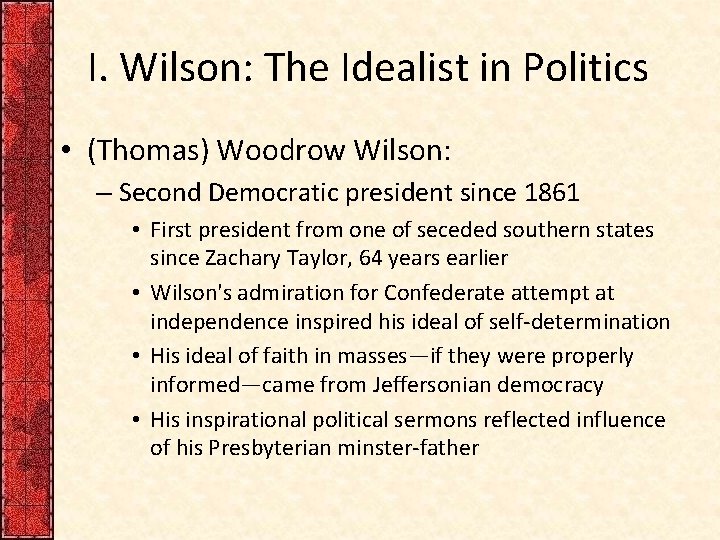 I. Wilson: The Idealist in Politics

• (Thomas) Woodrow Wilson:
– Second Democratic president since 1861
• First president from one of seceded southern states since Zachary Taylor, 64 years earlier
• Wilson's admiration for Confederate attempt at independence inspired his ideal of self-determination
• His ideal of faith in masses—if they were properly informed—came from Jeffersonian democracy
• His inspirational political sermons reflected influence of his Presbyterian minster-father